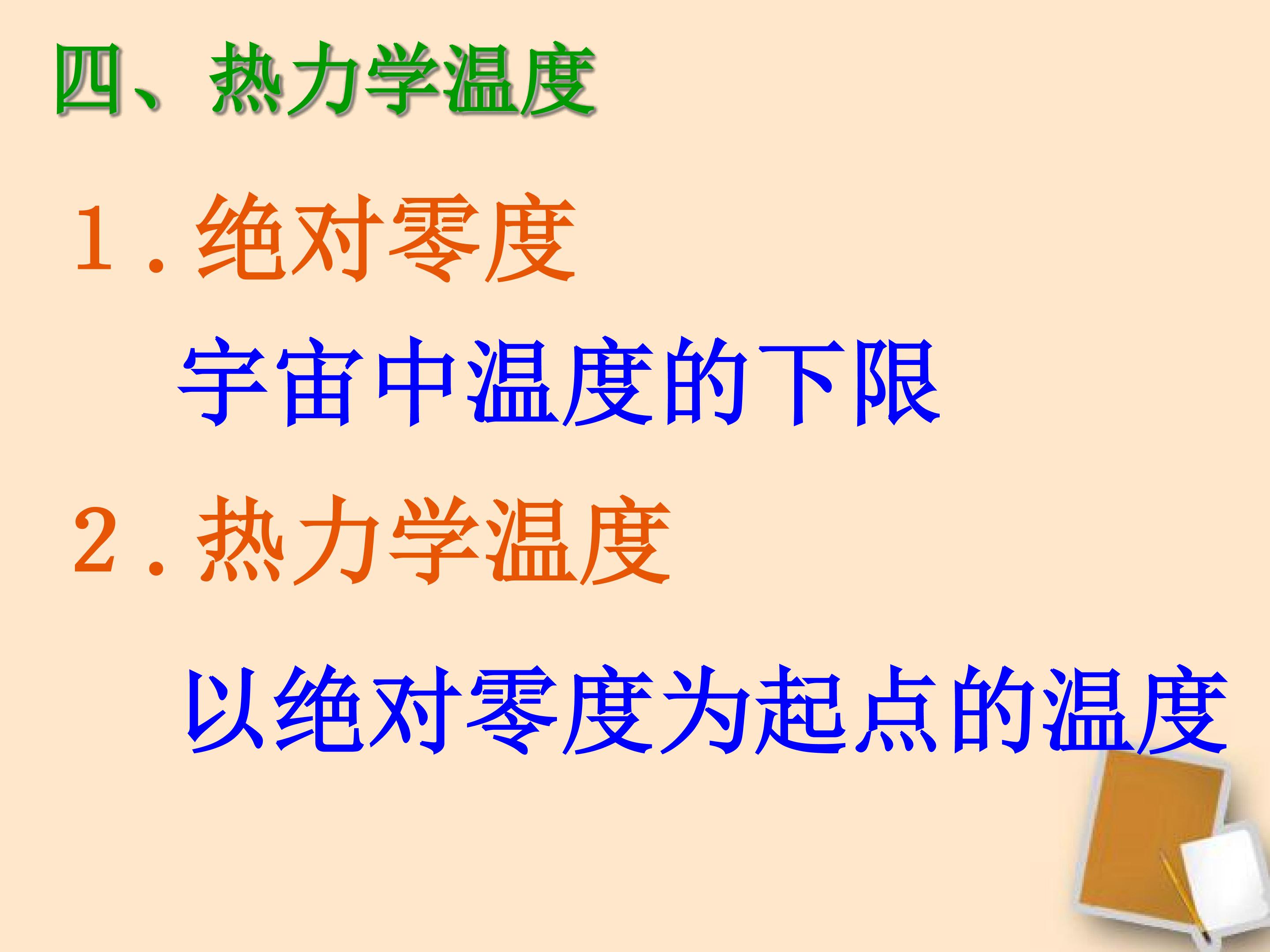 四、热力学温度

1．绝对零度

宇宙中温度的下限

2．热力学温度

以绝对零度为起点的温度